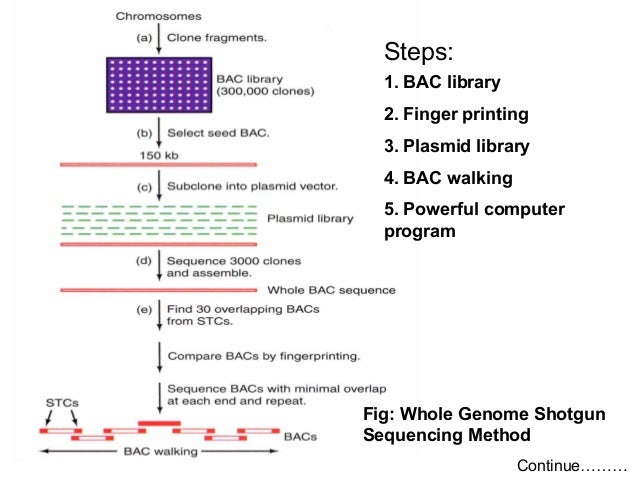 Chromosomes

(a) Clone fragments.

BAC library (300,000 clones)

(b) Select seed BAC.

150 kb

(c) Subclone into plasmid vector.

Plasmid library

(d) Sequence 3000 clones and assemble.

Whole BAC sequence

(e) Find 30 overlapping BACs from STCs.

Compare BACs by fingerprinting.

Sequence BACs with minimal overlap at each end and repeat.

STCs

BACs

BAC walking

Steps:

1. BAC library

2. Finger printing

3. Plasmid library

4. BAC walking

5. Powerful computer program

Fig: Whole Genome Shotgun Sequencing Method

Continue………